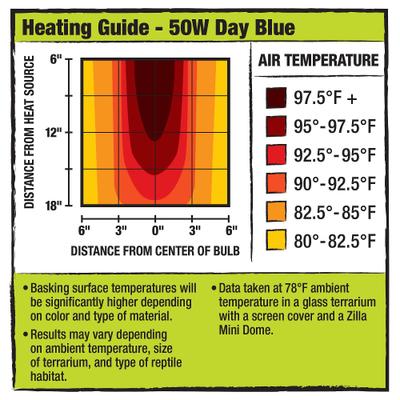 Heating Guide - 50W Day Blue

DISTANCE FROM HEAT SOURCE

6"

12"

18"

6" 3" 0" 3" 6"

DISTANCE FROM CENTER OF BULB

AIR TEMPERATURE

97.5°F +

95°-97.5°F

92.5°-95°F

90°-92.5°F

82.5°-85°F

80°-82.5°F

• Basking surface temperatures will be significantly higher depending on color and type of material.

• Results may vary depending on ambient temperature, size of terrarium, and type of reptile habitat.

• Data taken at 78°F ambient temperature in a glass terrarium with a screen cover and a Zilla Mini Dome.